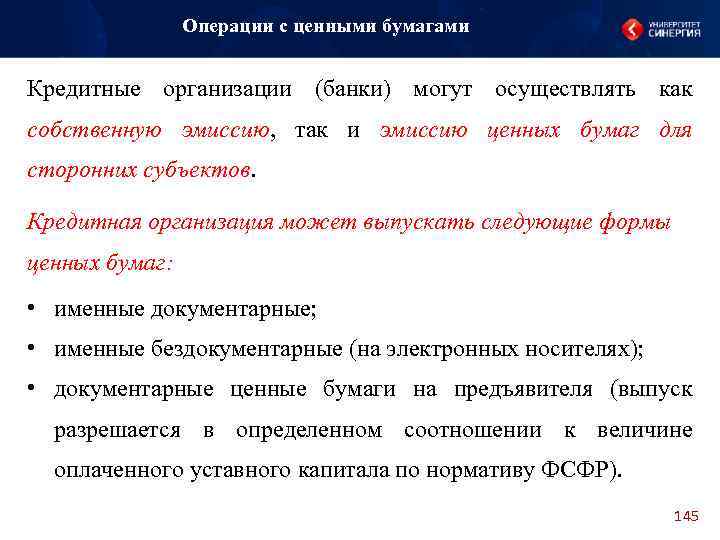 Операции с ценными бумагами

УНИВЕРСИТЕТ СИНЕРГИЯ

Кредитные организации (банки) могут осуществлять как собственную эмиссию, так и эмиссию ценных бумаг для сторонних субъектов.

Кредитная организация может выпускать следующие формы ценных бумаг:

• именные документарные;
• именные бездокументарные (на электронных носителях);
• документарные ценные бумаги на предъявителя (выпуск разрешается в определенном соотношении к величине оплаченного уставного капитала по нормативу ФСФР).

145